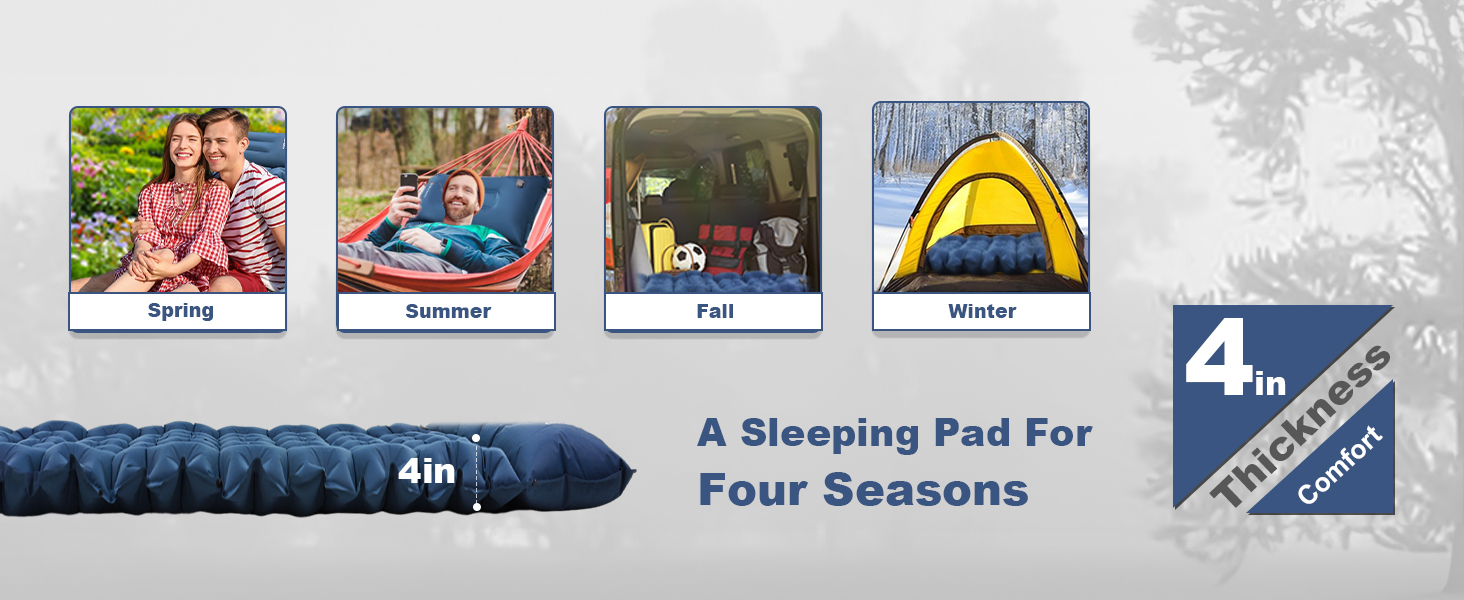 Spring

Summer

Fall

Winter

4in

A Sleeping Pad For
Four Seasons

4in
Thickness
Comfort